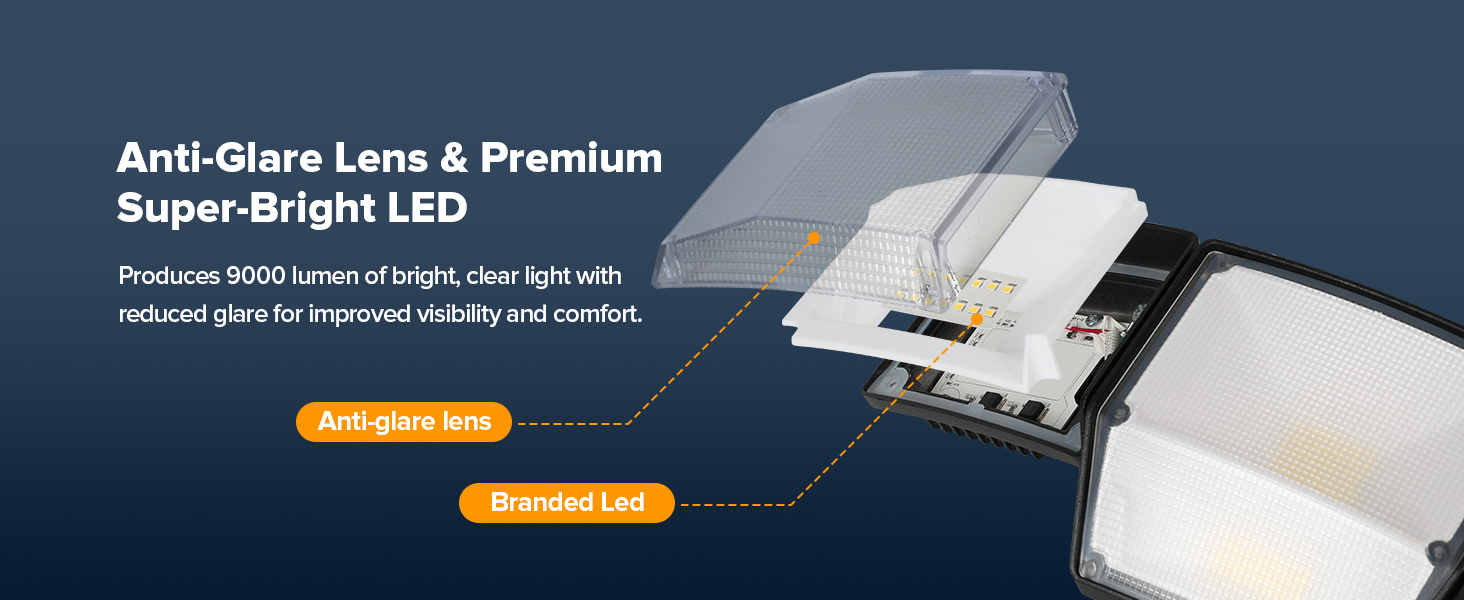 Anti-Glare Lens & Premium Super-Bright LED

Produces 9000 lumen of bright, clear light with reduced glare for improved visibility and comfort.

Anti-glare lens

Branded Led